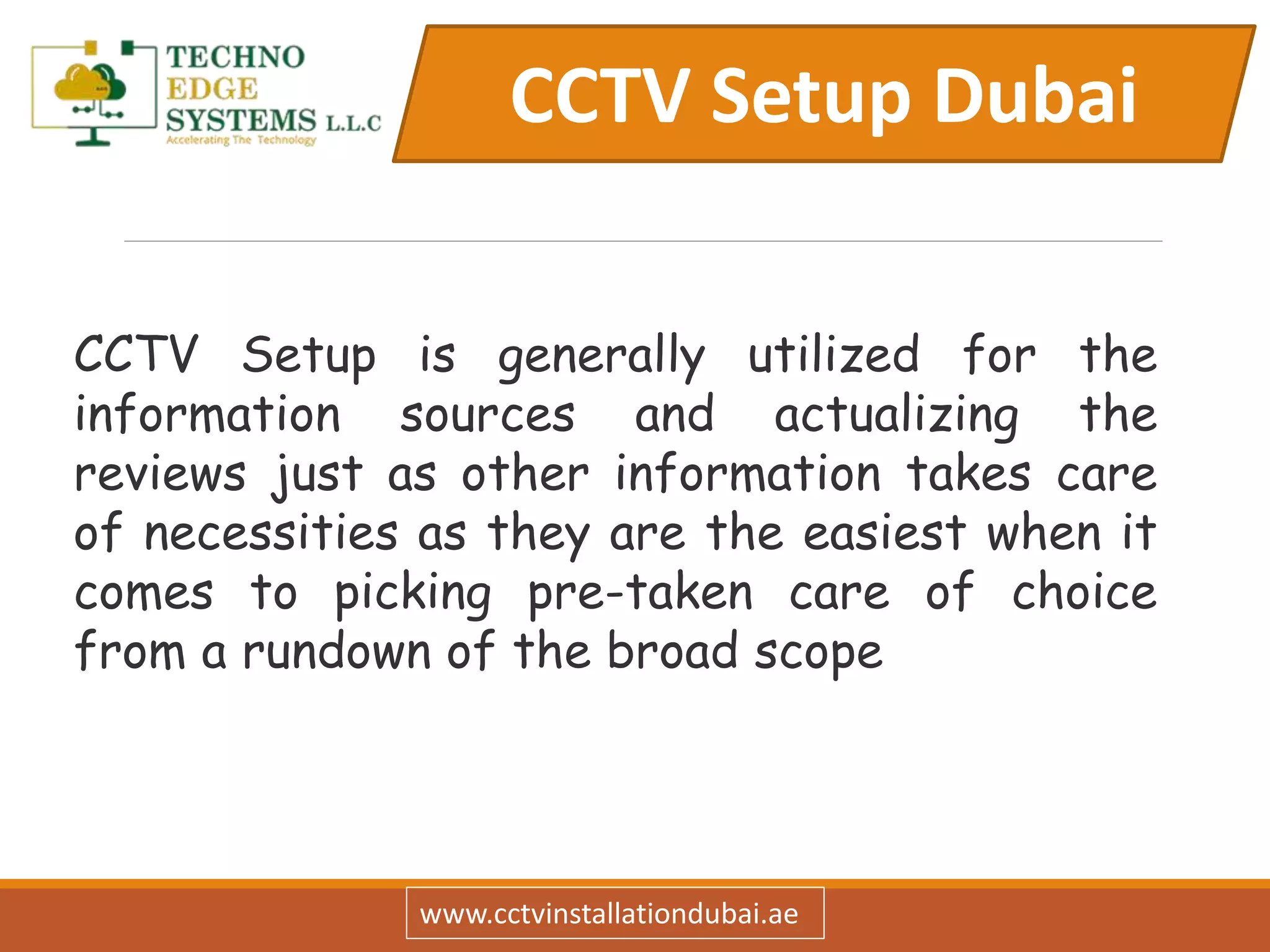 TECHNO EDGE SYSTEMS L.L.C
Accelerating The Technology

CCTV Setup Dubai

CCTV Setup is generally utilized for the information sources and actualizing the reviews just as other information takes care of necessities as they are the easiest when it comes to picking pre-taken care of choice from a rundown of the broad scope

www.cctvinstallationdubai.ae